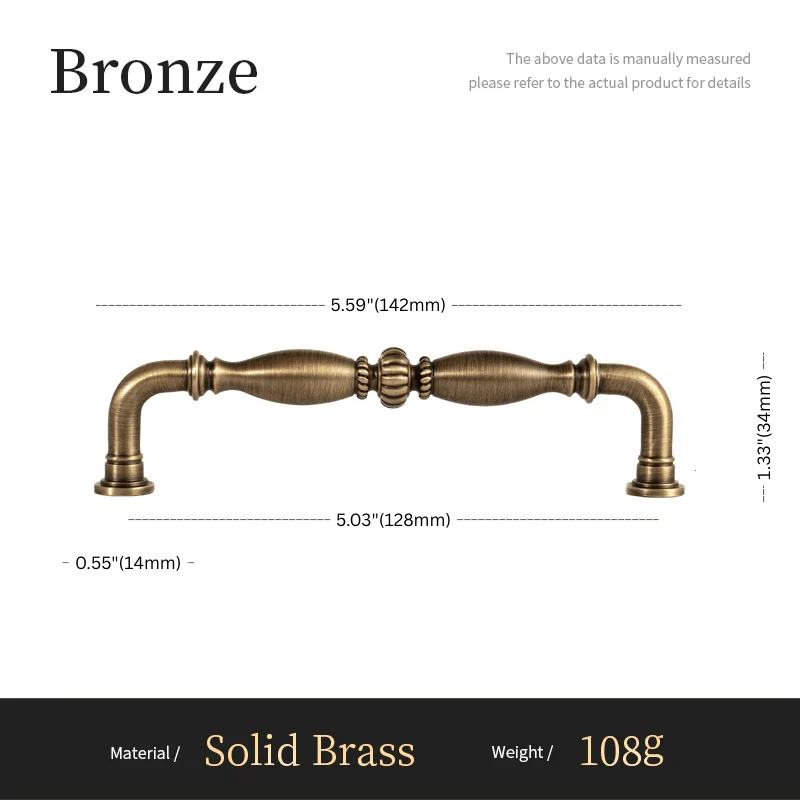 Bronze

The above data is manually measured
please refer to the actual product for details

5.59"(142mm)

1.33"(34mm)

5.03"(128mm)

0.55"(14mm)

Material / Solid Brass Weight / 108g